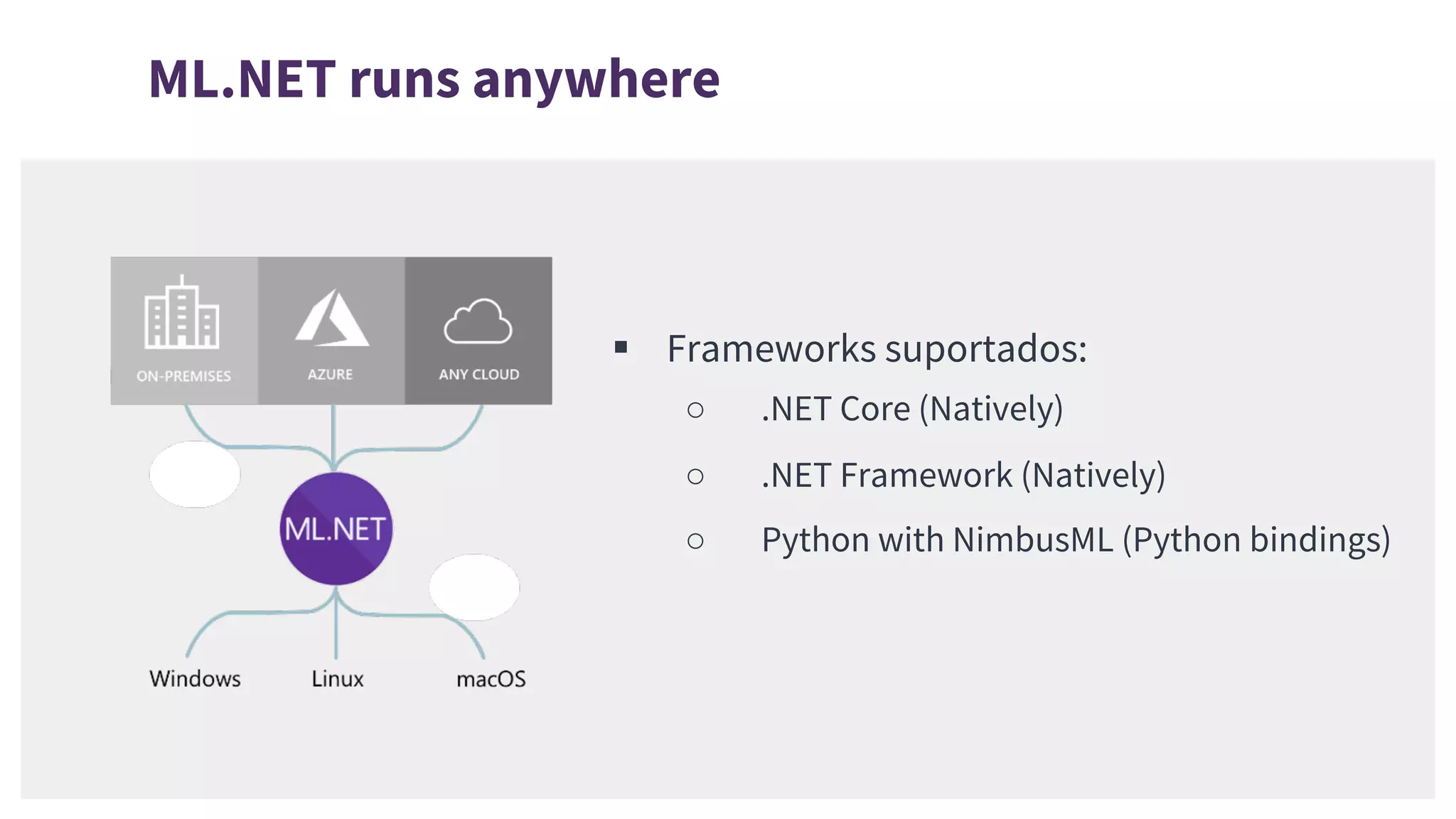 ML.NET runs anywhere

ON-PREMISES
AZURE
ANY CLOUD

ML.NET

Windows
Linux
macOS

▪ Frameworks suportados:
○ .NET Core (Natively)
○ .NET Framework (Natively)
○ Python with NimbusML (Python bindings)